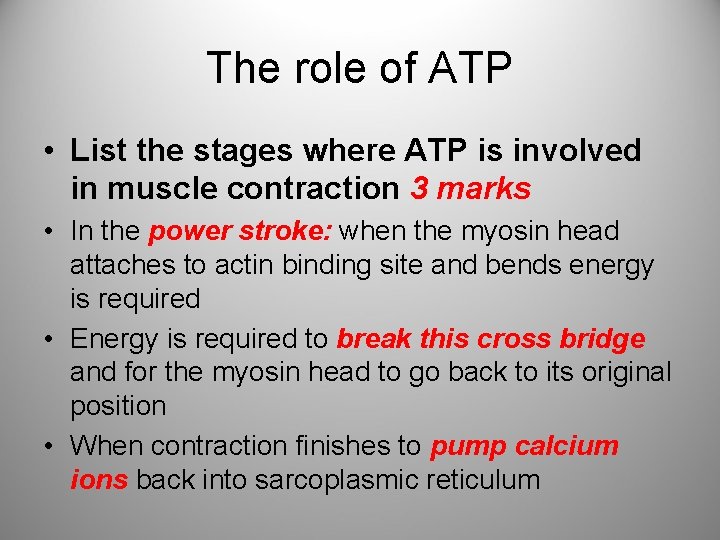 The role of ATP

• List the stages where ATP is involved in muscle contraction 3 marks
• In the power stroke: when the myosin head attaches to actin binding site and bends energy is required
• Energy is required to break this cross bridge and for the myosin head to go back to its original position
• When contraction finishes to pump calcium ions back into sarcoplasmic reticulum